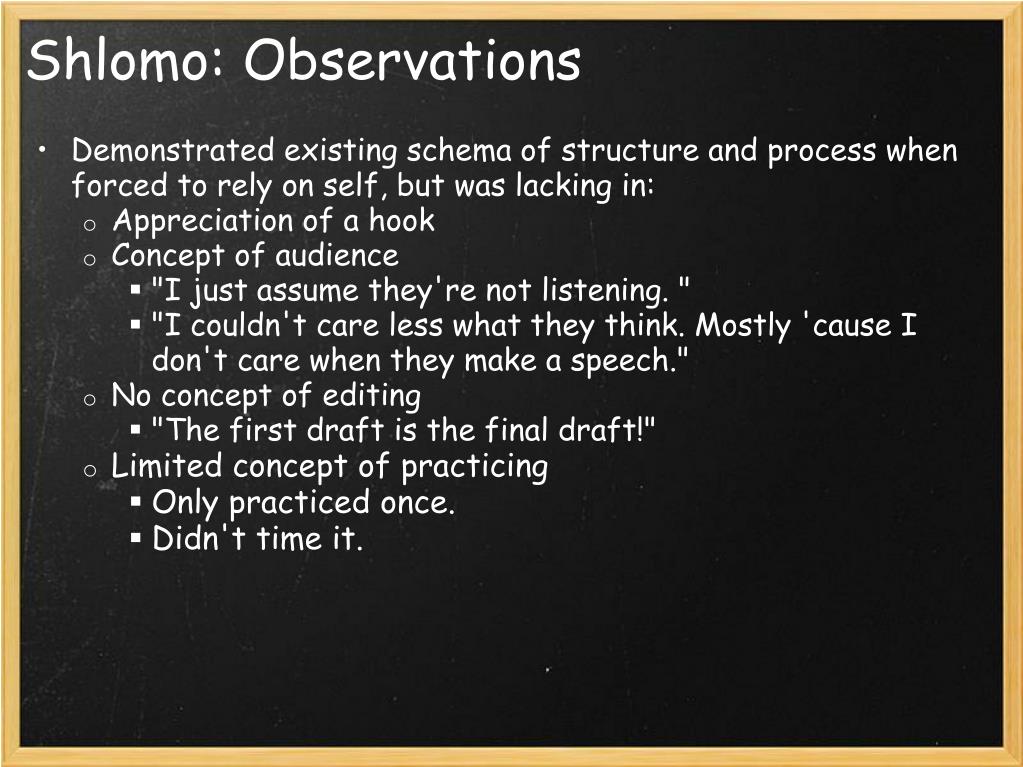 Shlomo: Observations

• Demonstrated existing schema of structure and process when forced to rely on self, but was lacking in:
  o Appreciation of a hook
  o Concept of audience
    ▪ "I just assume they're not listening. "
    ▪ "I couldn't care less what they think. Mostly 'cause I don't care when they make a speech."
  o No concept of editing
    ▪ "The first draft is the final draft!"
  o Limited concept of practicing
    ▪ Only practiced once.
    ▪ Didn't time it.